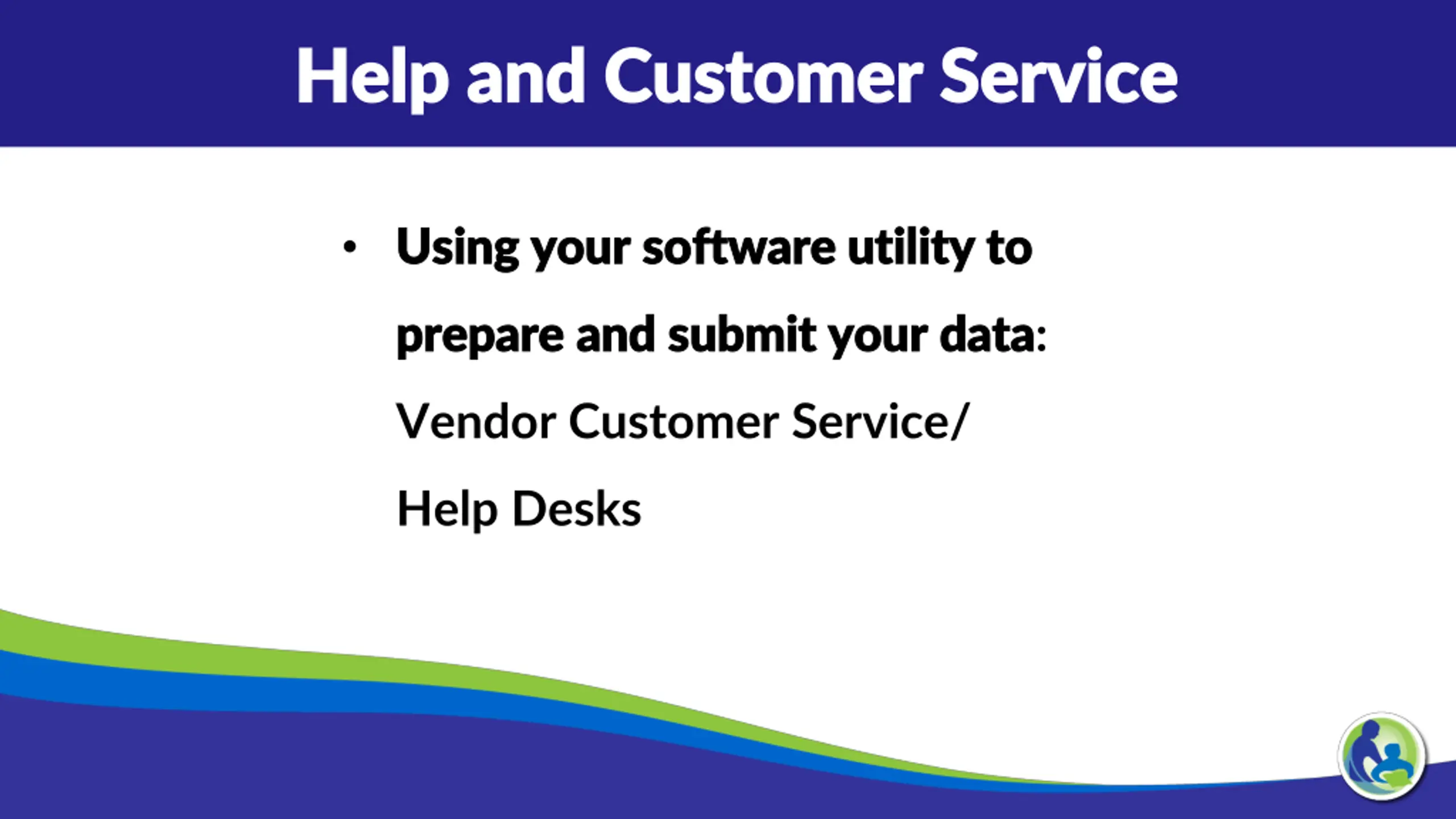 Help and Customer Service

• Using your software utility to prepare and submit your data: Vendor Customer Service/ Help Desks